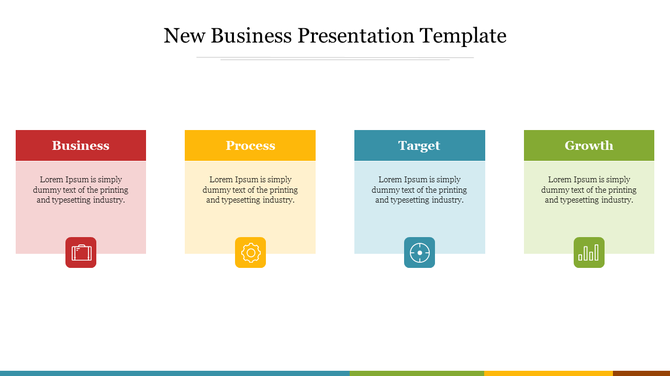 New Business Presentation Template

Business

Lorem Ipsum is simply dummy text of the printing and typesetting industry.

Process

Lorem Ipsum is simply dummy text of the printing and typesetting industry.

Target

Lorem Ipsum is simply dummy text of the printing and typesetting industry.

Growth

Lorem Ipsum is simply dummy text of the printing and typesetting industry.